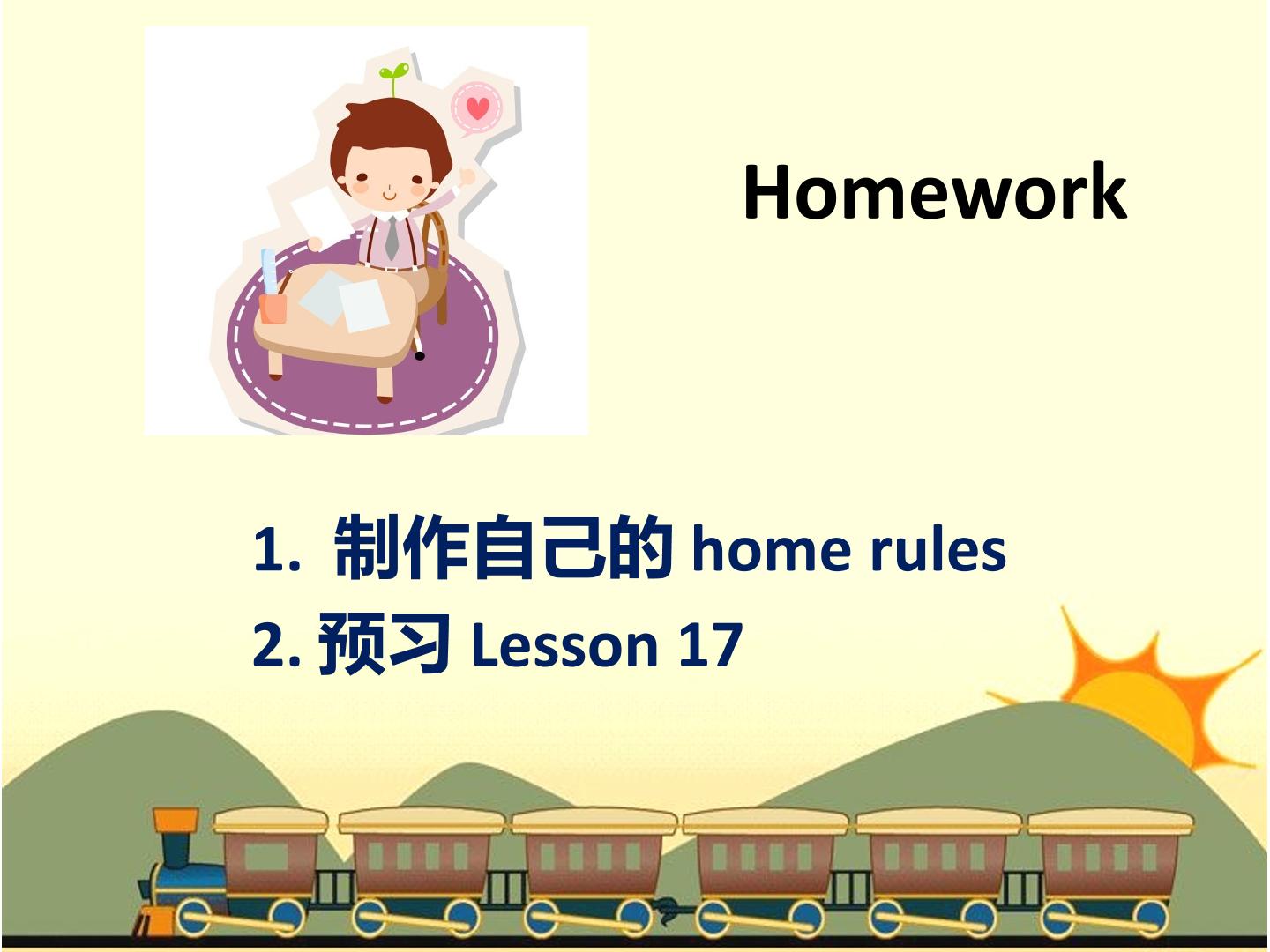 Homework

1.制作自己的home rules
2.预习Lesson 17